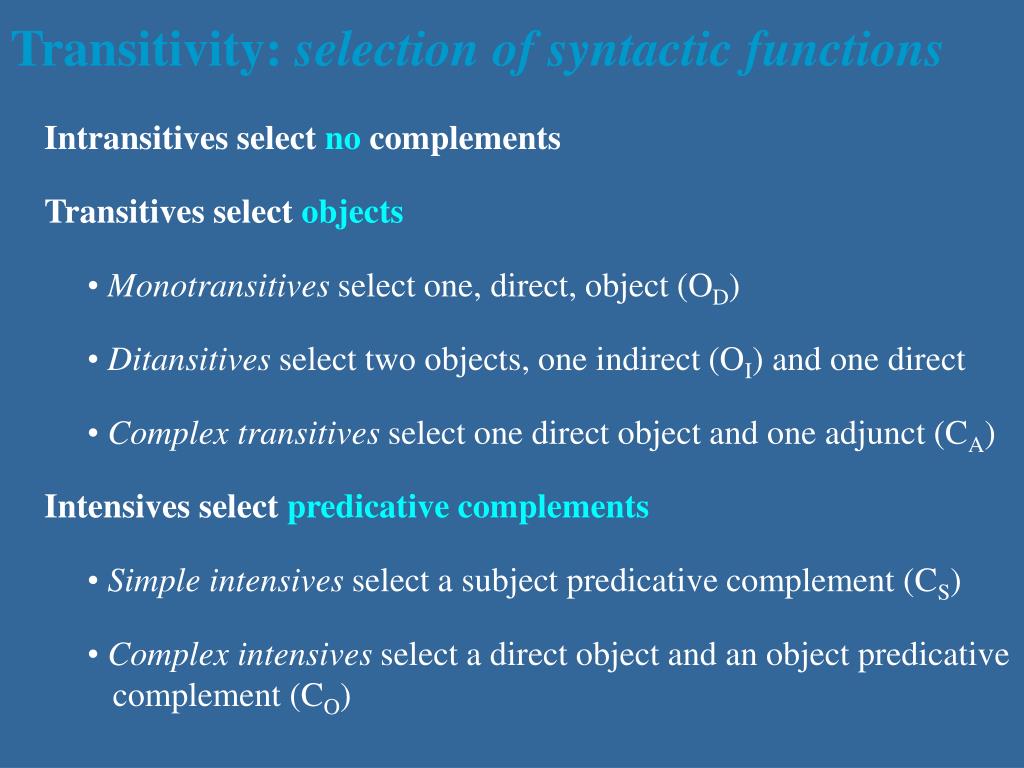 Transitivity: selection of syntactic functions

Intransitives select no complements

Transitives select objects

• Monotransitives select one, direct, object ($O_D$)

• Ditansitives select two objects, one indirect ($O_I$) and one direct

• Complex transitives select one direct object and one adjunct ($C_A$)

Intensives select predicative complements

• Simple intensives select a subject predicative complement ($C_S$)

• Complex intensives select a direct object and an object predicative complement ($C_O$)